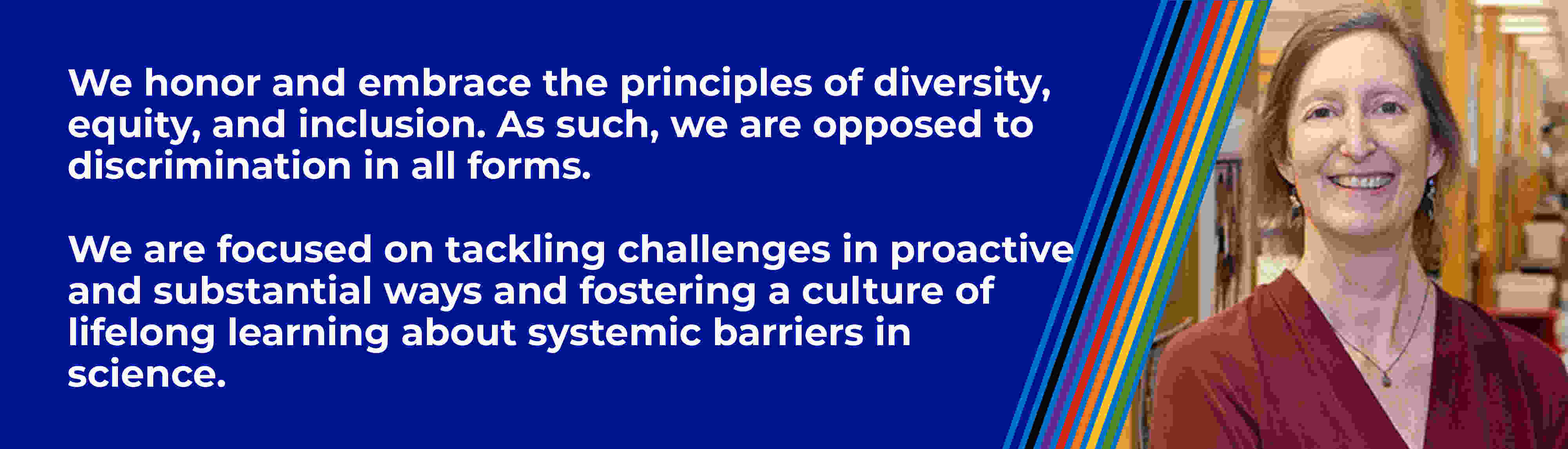 We honor and embrace the principles of diversity, equity, and inclusion. As such, we are opposed to discrimination in all forms.

We are focused on tackling challenges in proactive and substantial ways and fostering a culture of lifelong learning about systemic barriers in science.